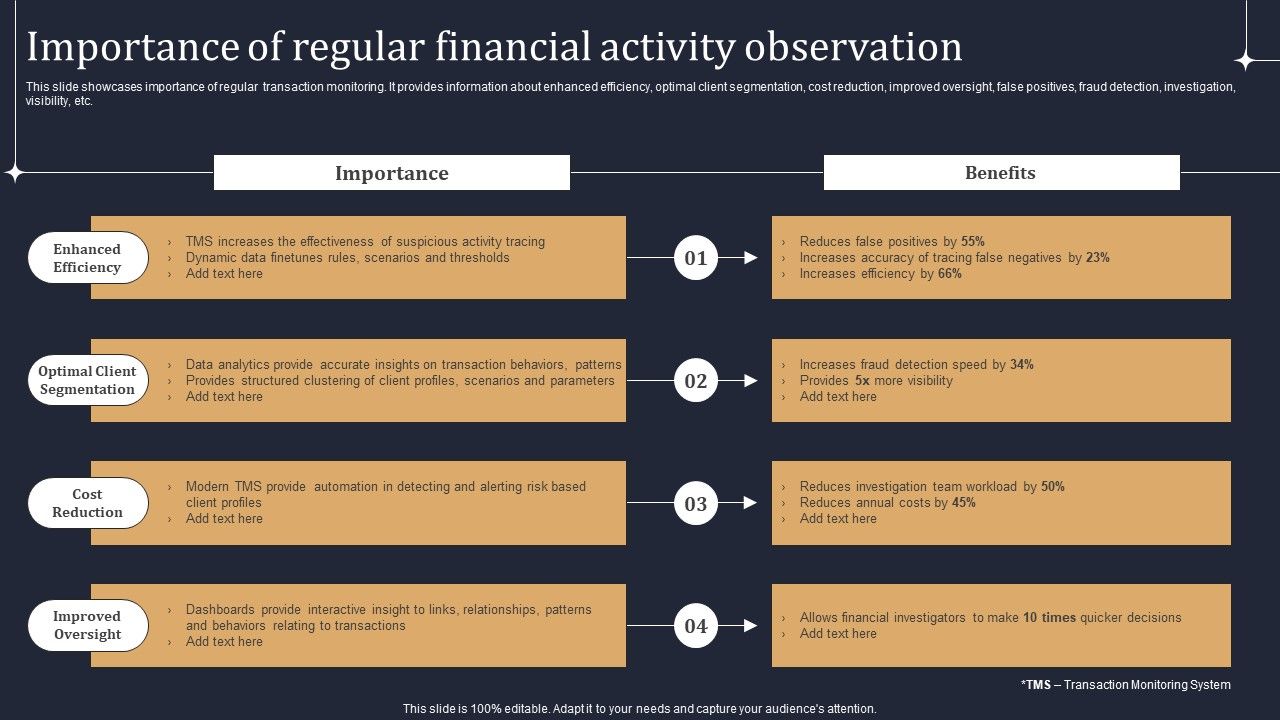 Importance of regular financial activity observation

This slide showcases importance of regular transaction monitoring. It provides information about enhanced efficiency, optimal client segmentation, cost reduction, improved oversight, false positives, fraud detection, investigation, visibility, etc.

Importance

Benefits

Enhanced Efficiency

› TMS increases the effectiveness of suspicious activity tracing
› Dynamic data finetunes rules, scenarios and thresholds
› Add text here

01

› Reduces false positives by 55%
› Increases accuracy of tracing false negatives by 23%
› Increases efficiency by 66%

Optimal Client Segmentation

› Data analytics provide accurate insights on transaction behaviors, patterns
› Provides structured clustering of client profiles, scenarios and parameters
› Add text here

02

› Increases fraud detection speed by 34%
› Provides 5x more visibility
› Add text here

Cost Reduction

› Modern TMS provide automation in detecting and alerting risk based client profiles
› Add text here

03

› Reduces investigation team workload by 50%
› Reduces annual costs by 45%
› Add text here

Improved Oversight

› Dashboards provide interactive insight to links, relationships, patterns and behaviors relating to transactions
› Add text here

04

› Allows financial investigators to make 10 times quicker decisions
› Add text here

*TMS – Transaction Monitoring System

This slide is 100% editable. Adapt it to your needs and capture your audience's attention.